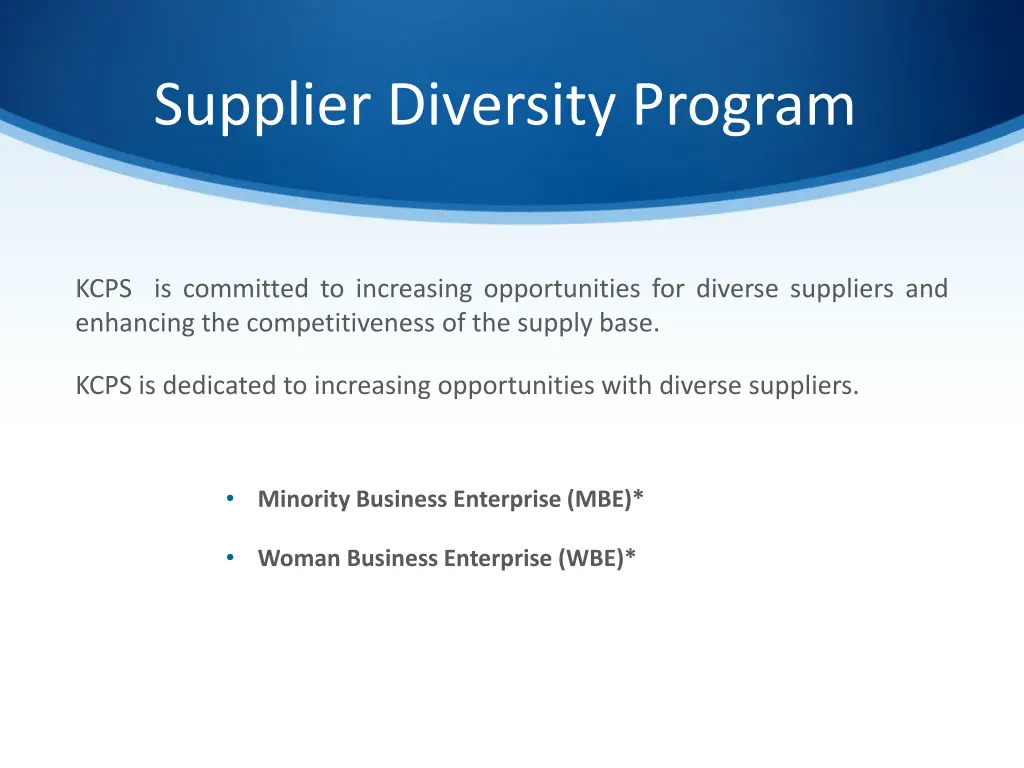 Supplier Diversity Program

KCPS is committed to increasing opportunities for diverse suppliers and enhancing the competitiveness of the supply base.

KCPS is dedicated to increasing opportunities with diverse suppliers.

• Minority Business Enterprise (MBE)*

• Woman Business Enterprise (WBE)*